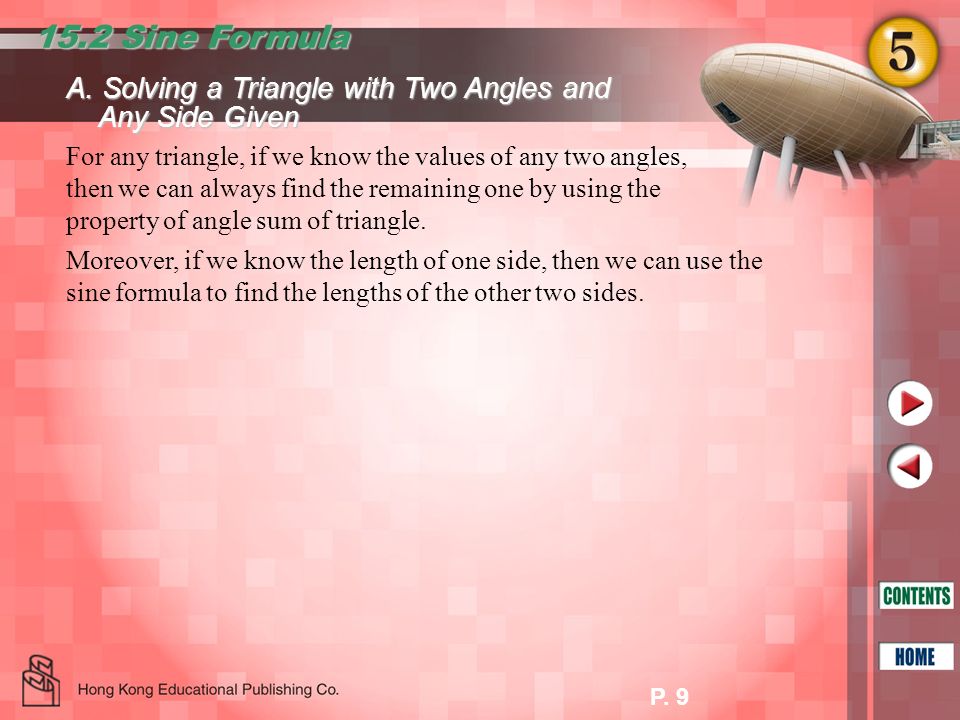 15.2 Sine Formula

5

A. Solving a Triangle with Two Angles and Any Side Given

For any triangle, if we know the values of any two angles, then we can always find the remaining one by using the property of angle sum of triangle.

Moreover, if we know the length of one side, then we can use the sine formula to find the lengths of the other two sides.

CONTENTS

HOME

Hong Kong Educational Publishing Co.

P. 9